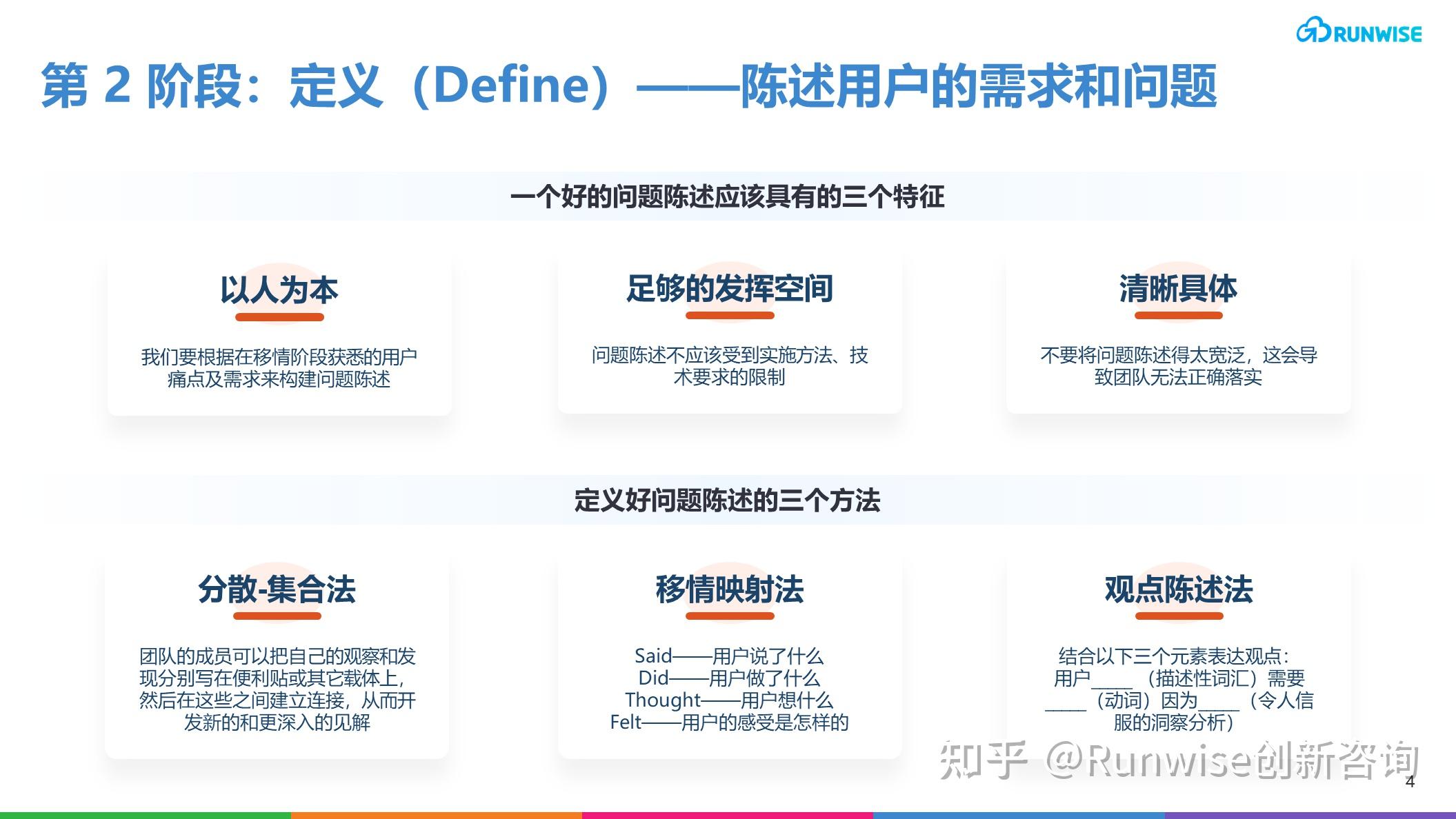 RUNWISE

第 2 阶段：定义（Define）——陈述用户的需求和问题

一个好的问题陈述应该具有的三个特征

以人为本

我们要根据在移情阶段获悉的用户痛点及需求来构建问题陈述

足够的发挥空间

问题陈述不应该受到实施方法、技术要求的限制

清晰具体

不要将问题陈述得太宽泛，这会导致团队无法正确落实

定义好问题陈述的三个方法

分散-集合法

团队的成员可以把自己的观察和发现分别写在便利贴或其它载体上，然后在这些之间建立连接，从而开发新的和更深入的见解

移情映射法

Said——用户说了什么
Did——用户做了什么
Thought——用户想什么
Felt——用户的感受是怎样的

观点陈述法

结合以下三个元素表达观点：
用户____（描述性词汇）需要____（动词）因为____（令人信服的洞察分析）

知乎 @Runwise创新咨询

4